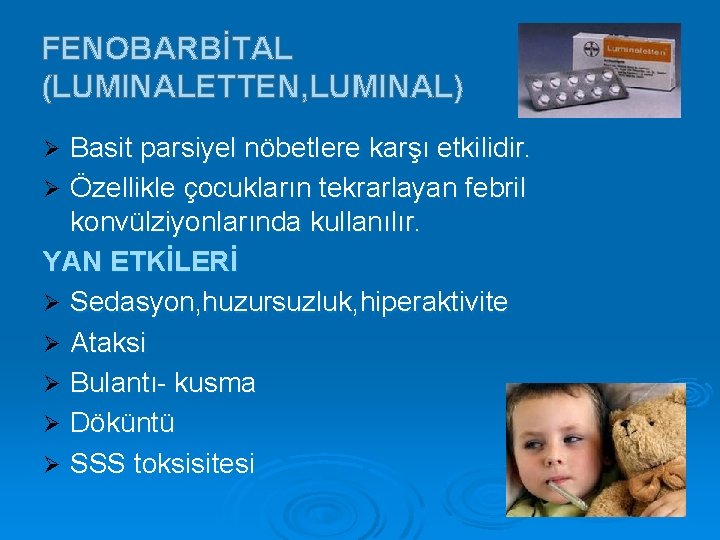 FENOBARBİTAL (LUMINALETTEN,LUMINAL)

Luminaletten

➢ Basit parsiyel nöbetlere karşı etkilidir.
➢ Özellikle çocukların tekrarlayan febril konvülziyonlarında kullanılır.

YAN ETKİLERİ
➢ Sedasyon,huzursuzluk,hiperaktivite
➢ Ataksi
➢ Bulantı- kusma
➢ Döküntü
➢ SSS toksisitesi